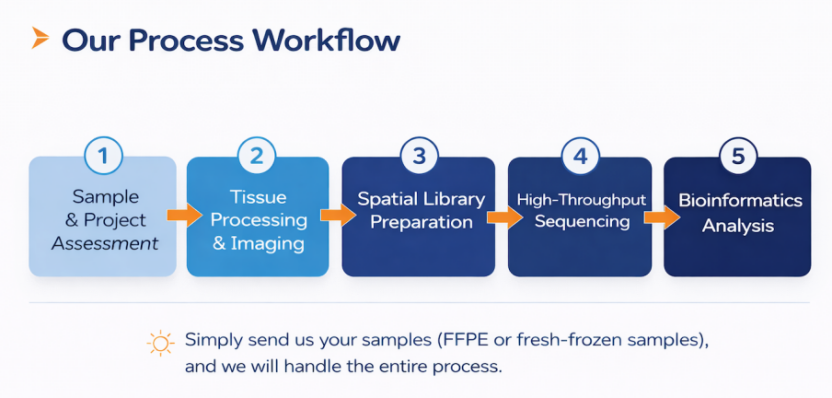 Our Process Workflow

1
Sample & Project Assessment

2
Tissue Processing & Imaging

3
Spatial Library Preparation

4
High-Throughput Sequencing

5
Bioinformatics Analysis

Simply send us your samples (FFPE or fresh-frozen samples), and we will handle the entire process.